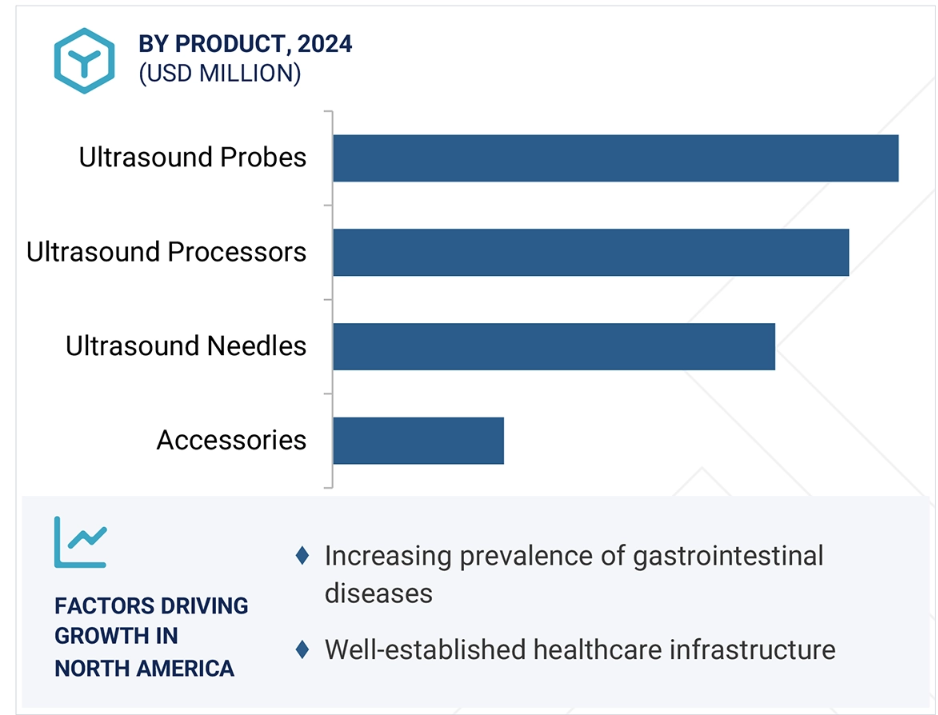 BY PRODUCT, 2024
(USD MILLION)

Ultrasound Probes

Ultrasound Processors

Ultrasound Needles

Accessories

FACTORS DRIVING GROWTH IN NORTH AMERICA

♦ Increasing prevalence of gastrointestinal diseases

♦ Well-established healthcare infrastructure